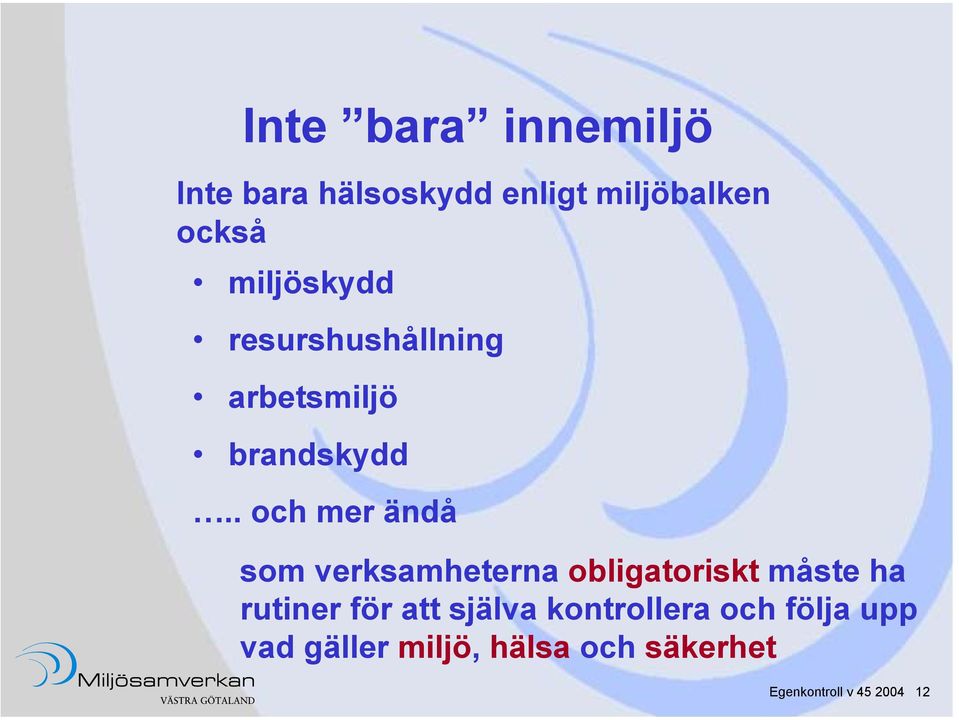 Inte ”bara” innemiljö

Inte bara hälsoskydd enligt miljöbalken också

• miljöskydd
• resurshushållning
• arbetsmiljö
• brandskydd

….. och mer ändå

som verksamheterna obligatoriskt måste ha rutiner för att själva kontrollera och följa upp vad gäller miljö, hälsa och säkerhet

Miljösamverkan
VÄSTRA GÖTALAND

Egenkontroll v 45 2004 12